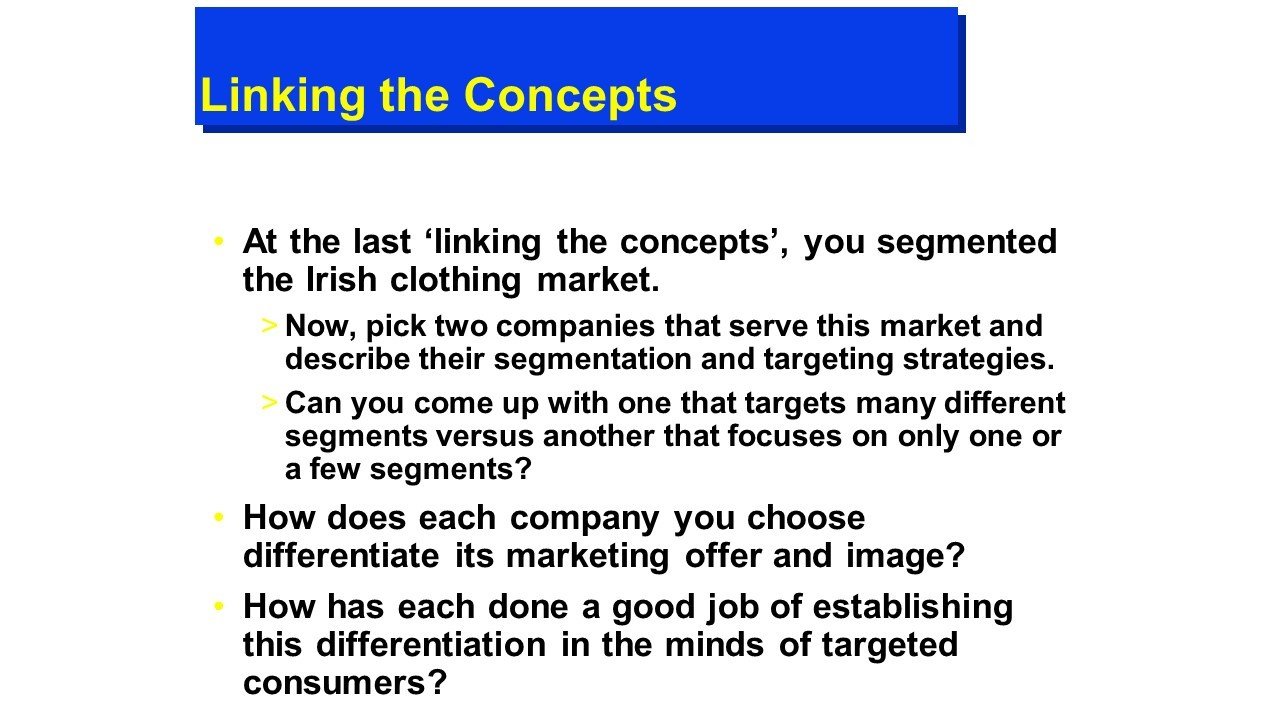 Linking the Concepts

• At the last ‘linking the concepts’, you segmented the Irish clothing market.

> Now, pick two companies that serve this market and describe their segmentation and targeting strategies.

> Can you come up with one that targets many different segments versus another that focuses on only one or a few segments?

• How does each company you choose differentiate its marketing offer and image?

• How has each done a good job of establishing this differentiation in the minds of targeted consumers?